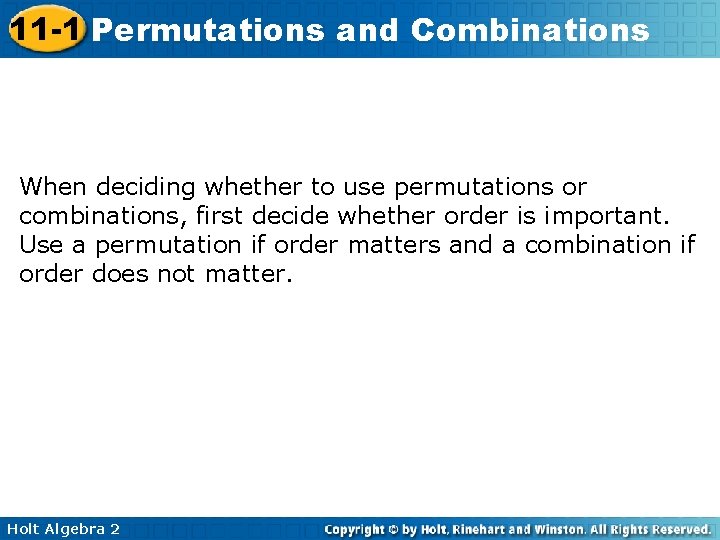 11-1 Permutations and Combinations

When deciding whether to use permutations or combinations, first decide whether order is important. Use a permutation if order matters and a combination if order does not matter.

Holt Algebra 2

Copyright © by Holt, Rinehart and Winston. All Rights Reserved.